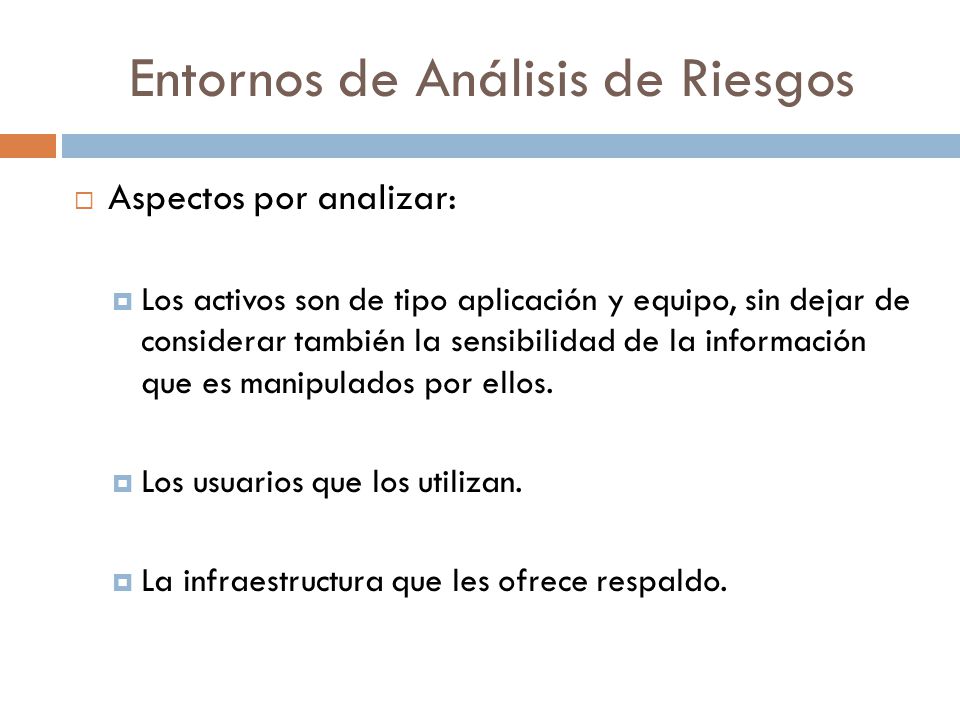 Entornos de Análisis de Riesgos

Aspectos por analizar:

Los activos son de tipo aplicación y equipo, sin dejar de considerar también la sensibilidad de la información que es manipulados por ellos.

Los usuarios que los utilizan.

La infraestructura que les ofrece respaldo.